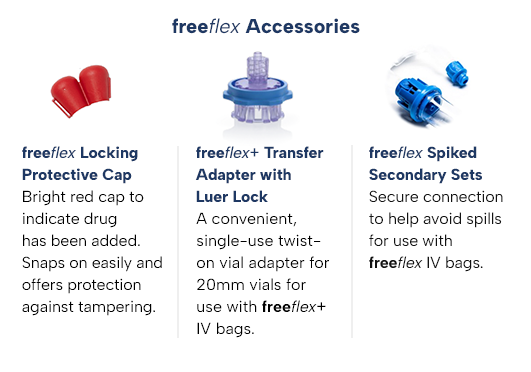 freeflex Accessories

freeflex Locking Protective Cap
Bright red cap to indicate drug has been added. Snaps on easily and offers protection against tampering.

freeflex+ Transfer Adapter with Luer Lock
A convenient, single-use twist-on vial adapter for 20mm vials for use with freeflex+ IV bags.

freeflex Spiked Secondary Sets
Secure connection to help avoid spills for use with freeflex IV bags.